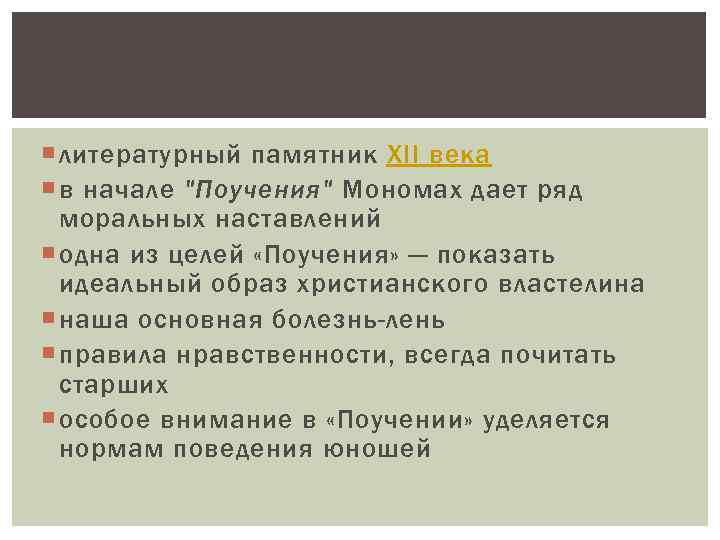 литературный памятник XII века

в начале "Поучения" Мономах дает ряд моральных наставлений

одна из целей «Поучения» — показать идеальный образ христианского властелина

наша основная болезнь-лень

правила нравственности, всегда почитать старших

особое внимание в «Поучении» уделяется нормам поведения юношей